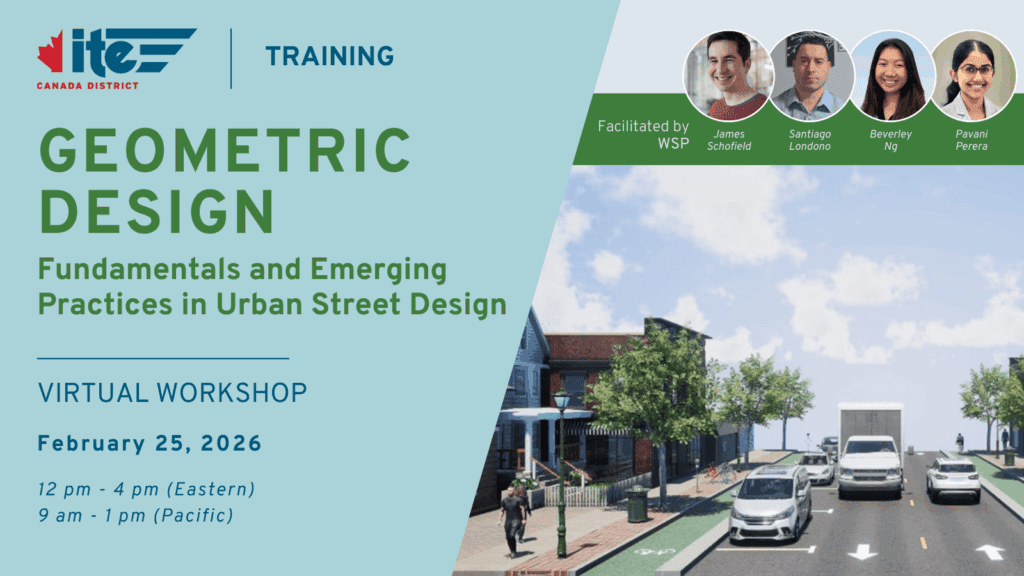 ite
CANADA DISTRICT

TRAINING

GEOMETRIC DESIGN

Fundamentals and Emerging Practices in Urban Street Design

VIRTUAL WORKSHOP

February 25, 2026

12 pm - 4 pm (Eastern)
9 am - 1 pm (Pacific)

Facilitated by WSP

James Schofield

Santiago Londono

Beverley Ng

Pavani Perera